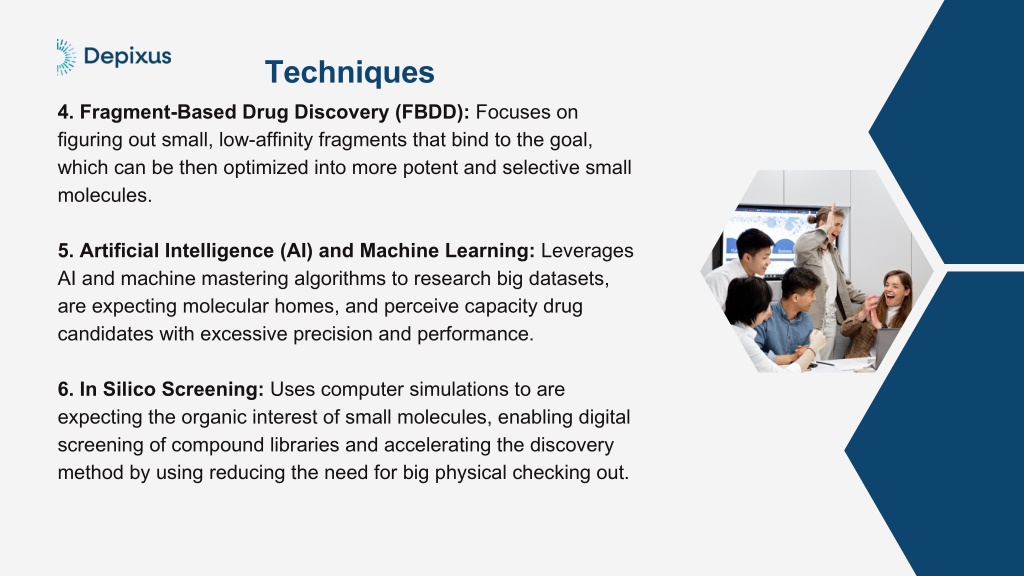 Depixus

Techniques

4. Fragment-Based Drug Discovery (FBDD): Focuses on figuring out small, low-affinity fragments that bind to the goal, which can be then optimized into more potent and selective small molecules.

5. Artificial Intelligence (AI) and Machine Learning: Leverages AI and machine mastering algorithms to research big datasets, are expecting molecular homes, and perceive capacity drug candidates with excessive precision and performance.

6. In Silico Screening: Uses computer simulations to are expecting the organic interest of small molecules, enabling digital screening of compound libraries and accelerating the discovery method by using reducing the need for big physical checking out.